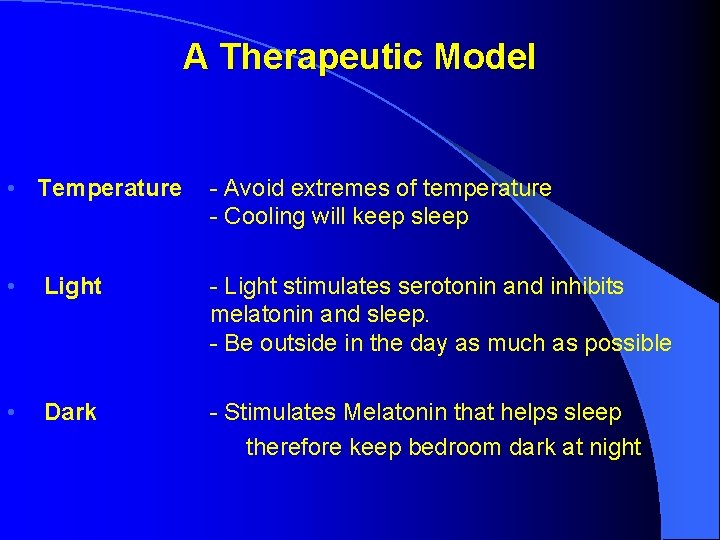 A Therapeutic Model

• Temperature - Avoid extremes of temperature
- Cooling will keep sleep

• Light - Light stimulates serotonin and inhibits melatonin and sleep.
- Be outside in the day as much as possible

• Dark - Stimulates Melatonin that helps sleep therefore keep bedroom dark at night